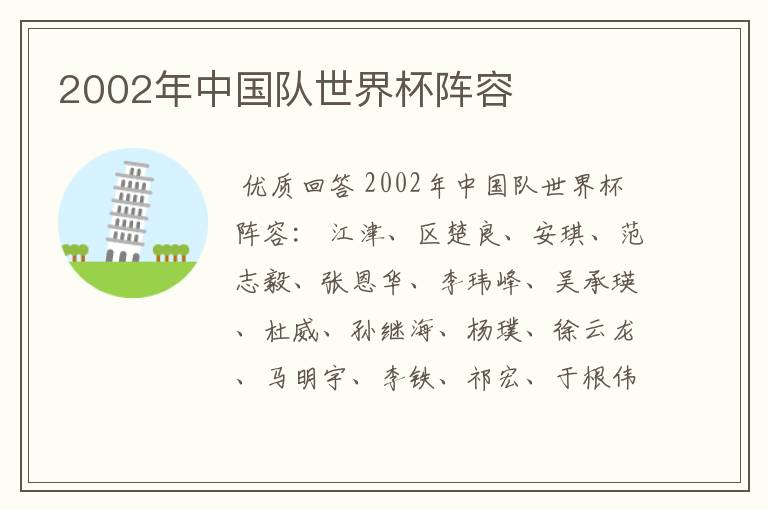 2002年中国队世界杯阵容

优质回答 2002年中国队世界杯阵容： 江津、区楚良、安琪、范志毅、张恩华、李玮峰、吴承瑛、杜威、孙继海、杨璞、徐云龙、马明宇、李铁、祁宏、于根伟